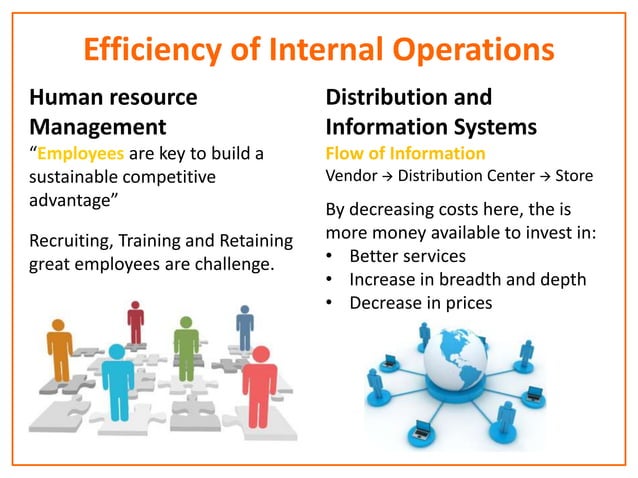 Efficiency of Internal Operations

Human resource Management
"Employees are key to build a sustainable competitive advantage"

Recruiting, Training and Retaining great employees are challenge.

Distribution and Information Systems
Flow of Information
Vendor → Distribution Center → Store

By decreasing costs here, the is more money available to invest in:
• Better services
• Increase in breadth and depth
• Decrease in prices